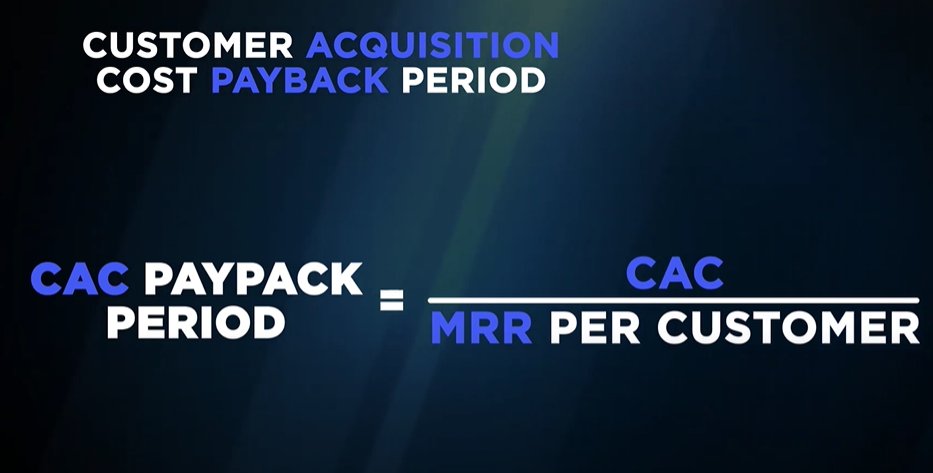 CUSTOMER ACQUISITION COST PAYBACK PERIOD

$\text{CAC PAYPACK PERIOD} = \frac{\text{CAC}}{\text{MRR PER CUSTOMER}}$